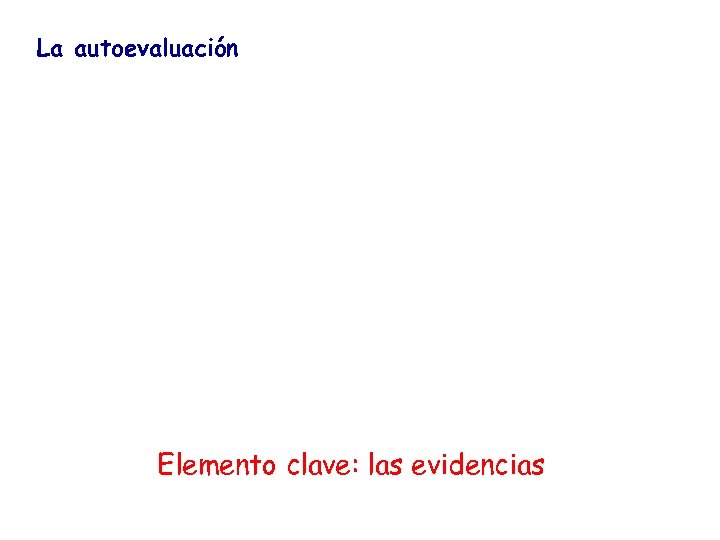 La autoevaluación

Elemento clave: las evidencias